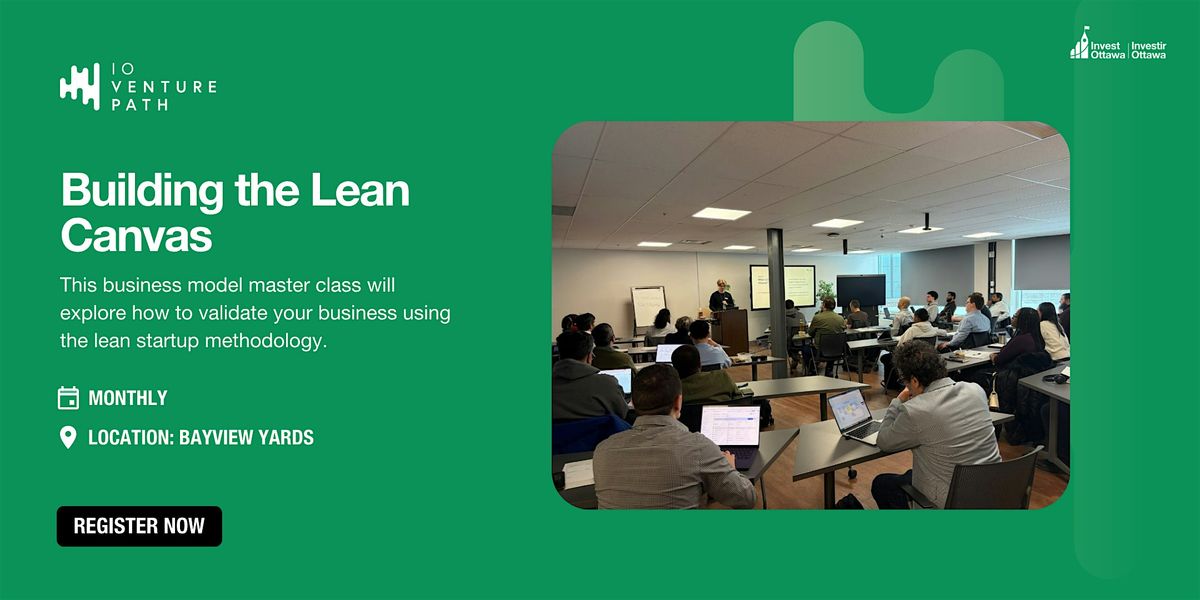 IO VENTURE PATH

Invest Ottawa | Investir Ottawa

Building the Lean Canvas

This business model master class will explore how to validate your business using the lean startup methodology.

MONTHLY

LOCATION: BAYVIEW YARDS

REGISTER NOW